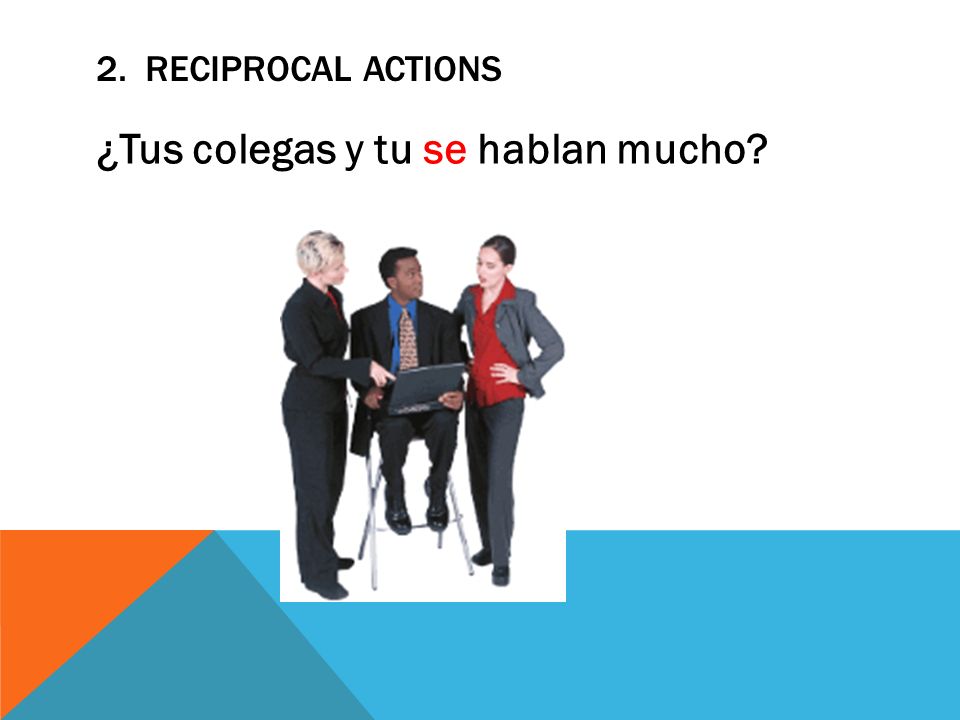 2. RECIPROCAL ACTIONS

¿Tus colegas y tu se hablan mucho?